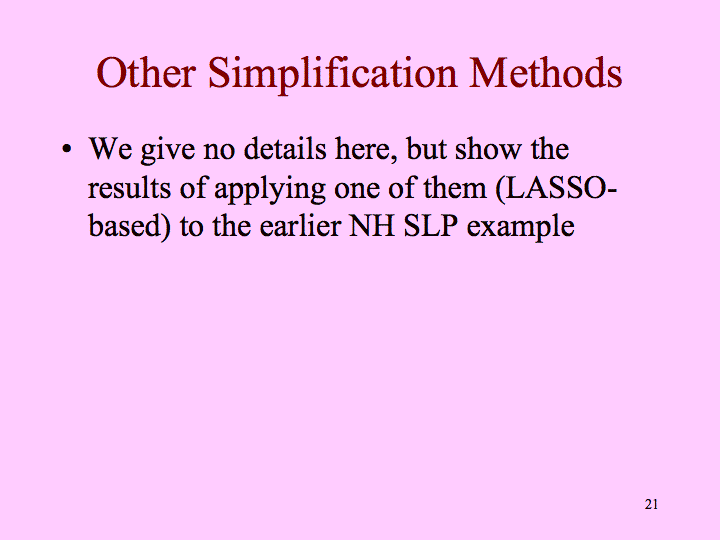 Other Simplification Methods

• We give no details here, but show the results of applying one of them (LASSO-based) to the earlier NH SLP example

21